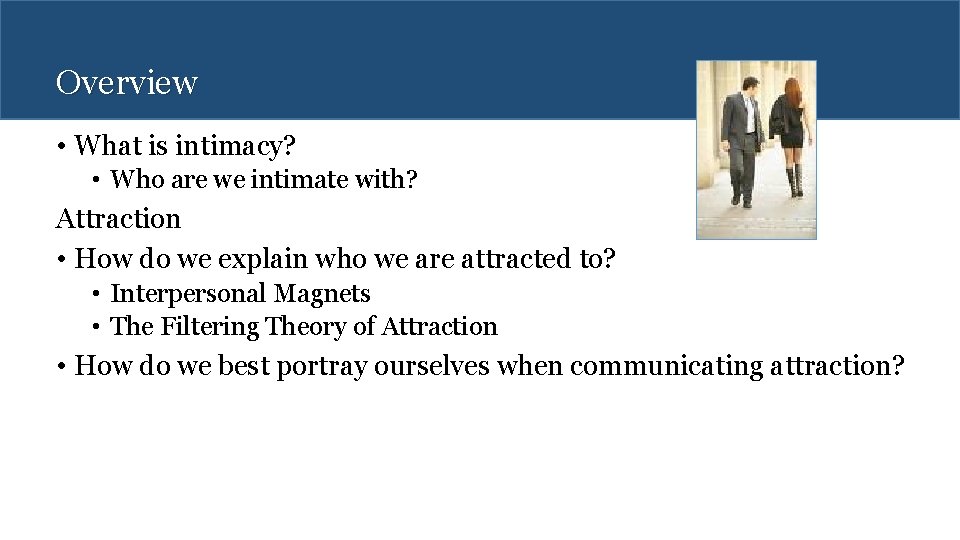 Overview

• What is intimacy?
 • Who are we intimate with?

Attraction

• How do we explain who we are attracted to?
 • Interpersonal Magnets
 • The Filtering Theory of Attraction
• How do we best portray ourselves when communicating attraction?